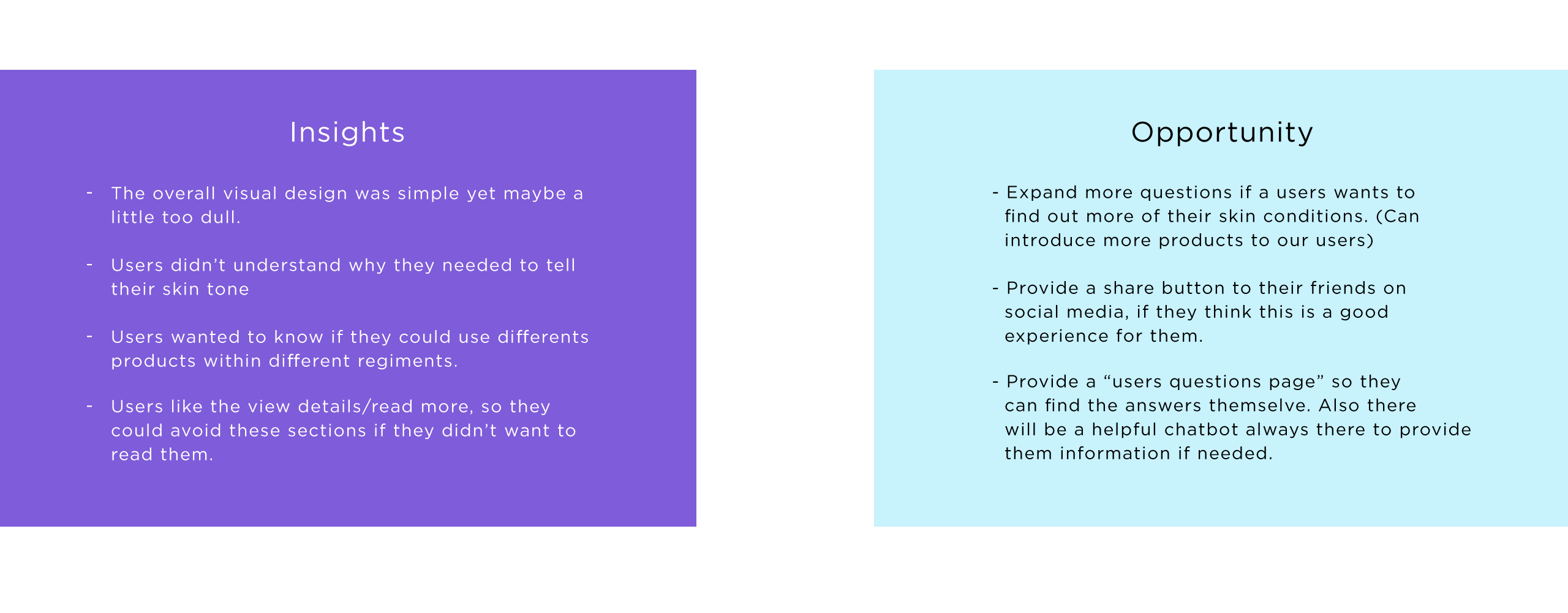 Insights

- The overall visual design was simple yet maybe a little too dull.

- Users didn’t understand why they needed to tell their skin tone

- Users wanted to know if they could use differents products within different regiments.

- Users like the view details/read more, so they could avoid these sections if they didn’t want to read them.

Opportunity

- Expand more questions if a users wants to find out more of their skin conditions. (Can introduce more products to our users)

- Provide a share button to their friends on social media, if they think this is a good experience for them.

- Provide a “users questions page” so they can find the answers themselve. Also there will be a helpful chatbot always there to provide them information if needed.